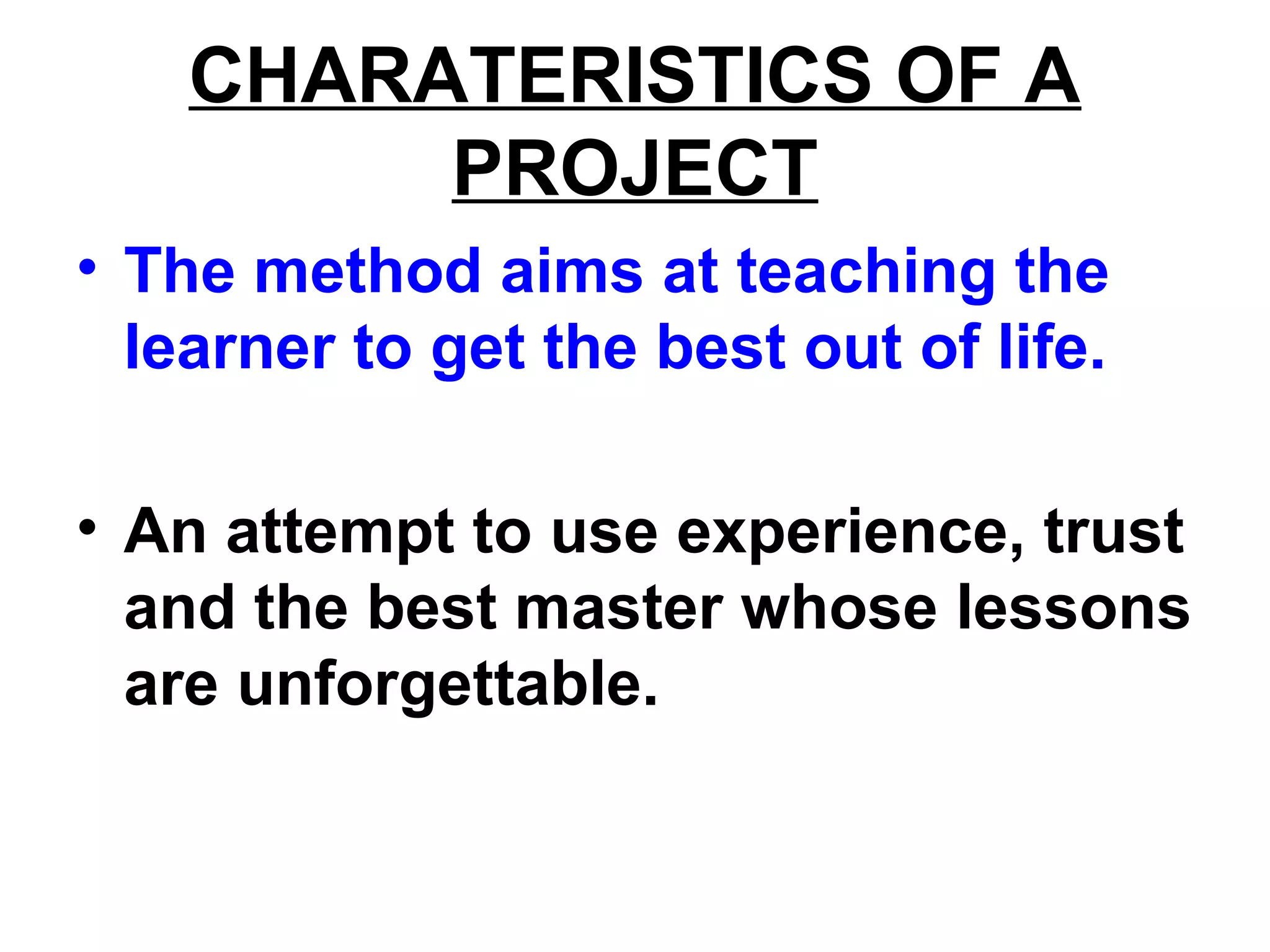 CHARATERISTICS OF A PROJECT

• The method aims at teaching the learner to get the best out of life.

• An attempt to use experience, trust and the best master whose lessons are unforgettable.